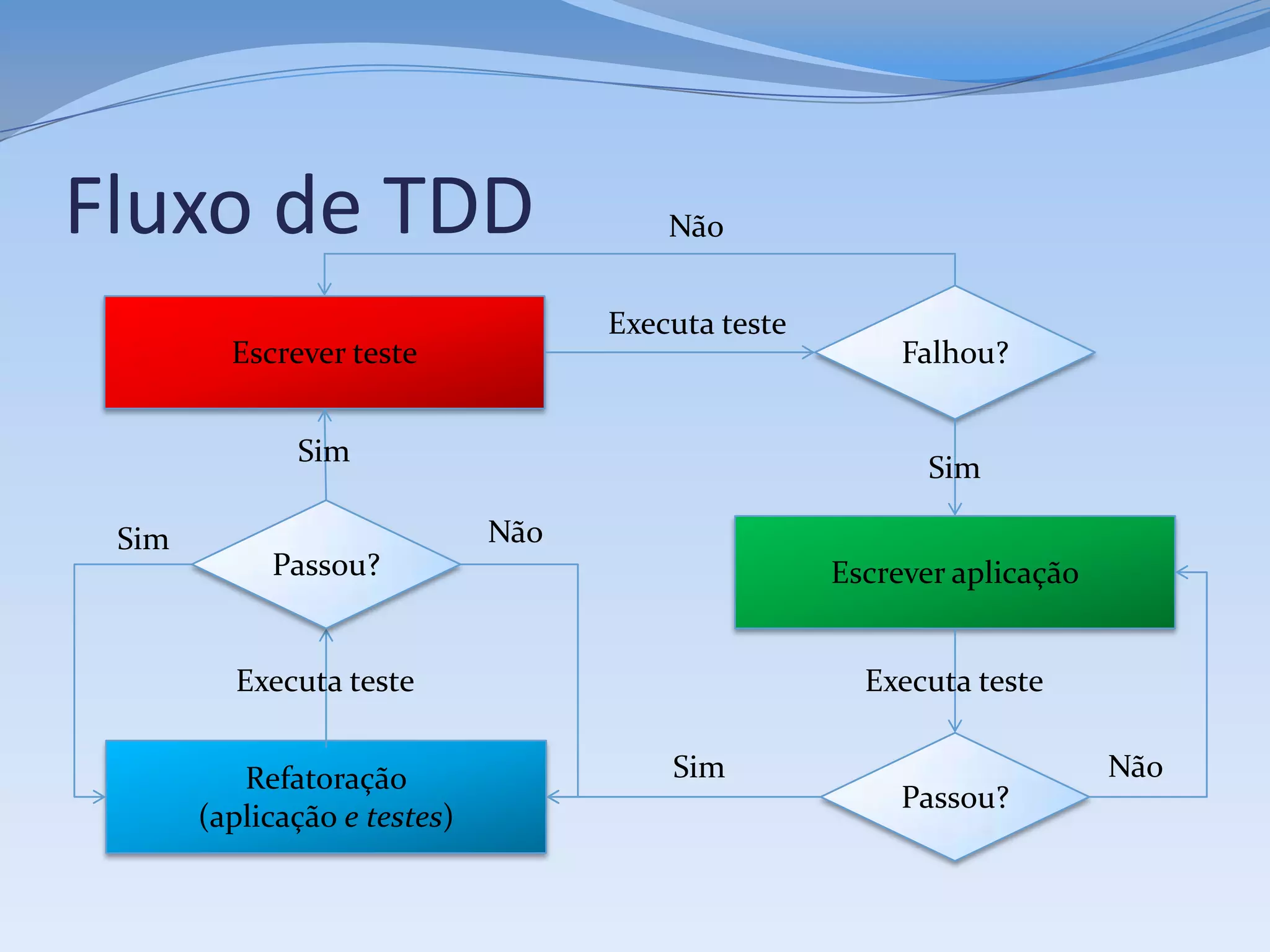 Fluxo de TDD

Não

Escrever teste

Executa teste

Falhou?

Sim

Sim

Sim

Passou?

Não

Escrever aplicação

Executa teste

Executa teste

Refatoração
(aplicação e testes)

Sim

Passou?

Não